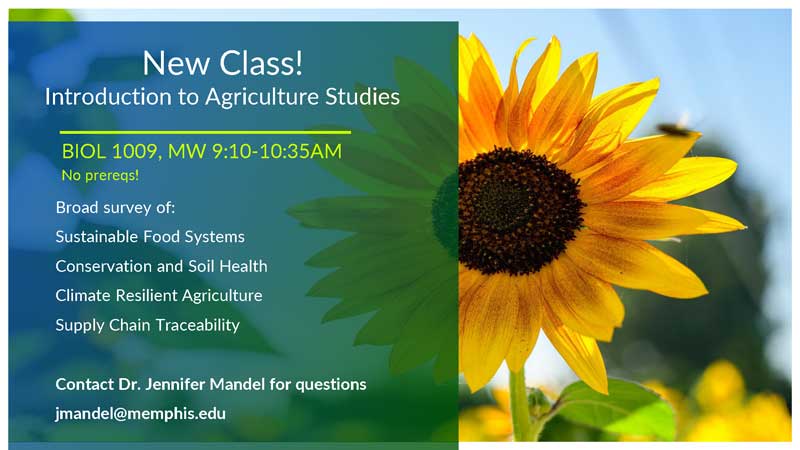 New Class!
Introduction to Agriculture Studies

BIOL 1009, MW 9:10-10:35AM
No prereqs!

Broad survey of:
Sustainable Food Systems
Conservation and Soil Health
Climate Resilient Agriculture
Supply Chain Traceability

Contact Dr. Jennifer Mandel for questions
jmandel@memphis.edu